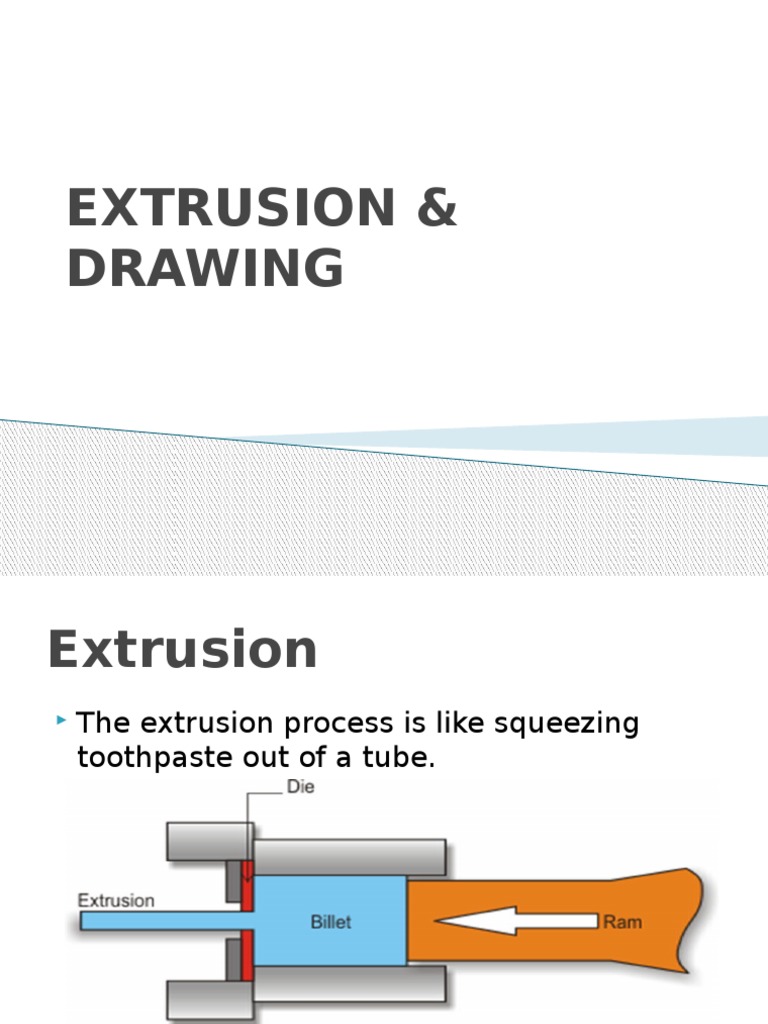 EXTRUSION & DRAWING

Extrusion

The extrusion process is like squeezing toothpaste out of a tube.

Die

Extrusion

Billet

Ram